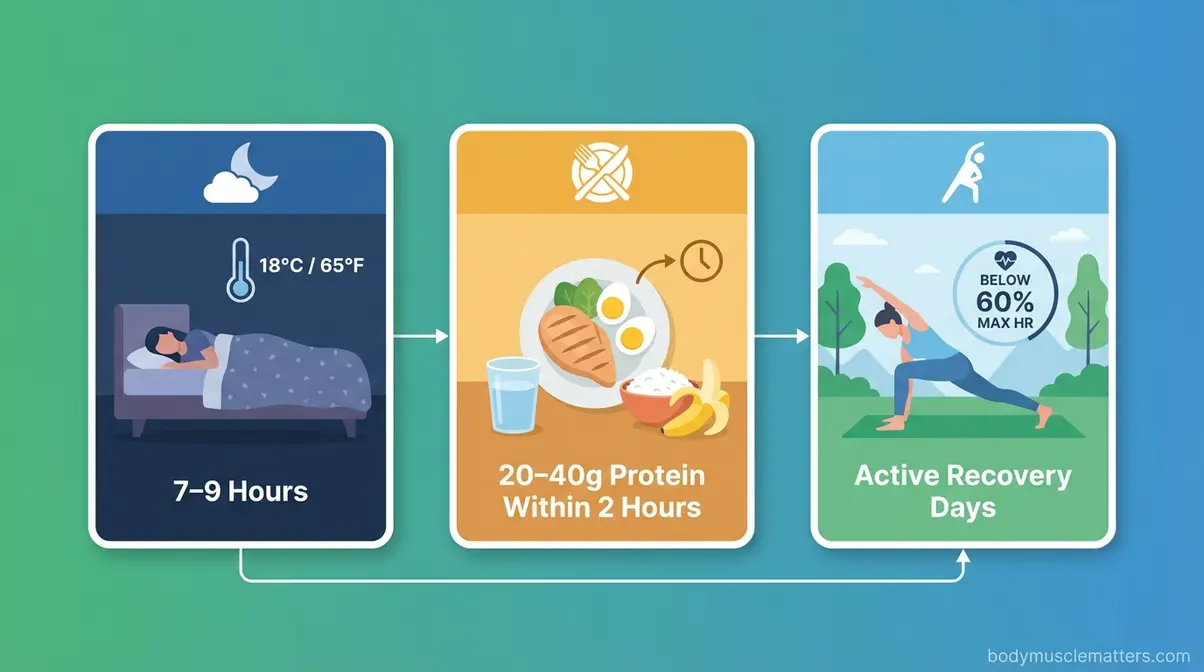 18°C / 65°F

7–9 Hours

20–40g Protein Within 2 Hours

BELOW 60% MAX HR

Active Recovery Days

bodymusclematters.com